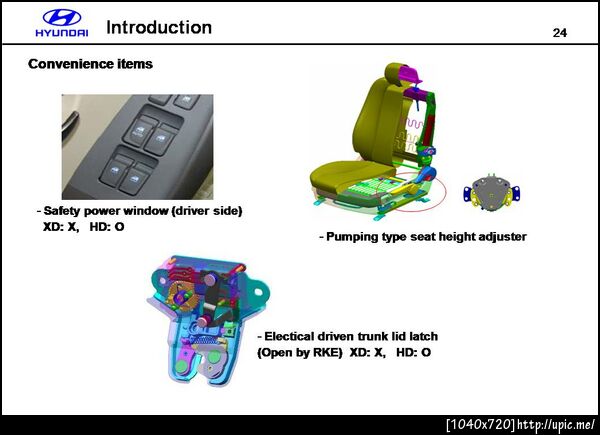 HYUNDAI Introduction 24

Convenience items

- Safety power window (driver side)
XD: X, HD: O

- Pumping type seat height adjuster

- Electical driven trunk lid latch
(Open by RKE) XD: X, HD: O

[1040x720] http://upic.me/